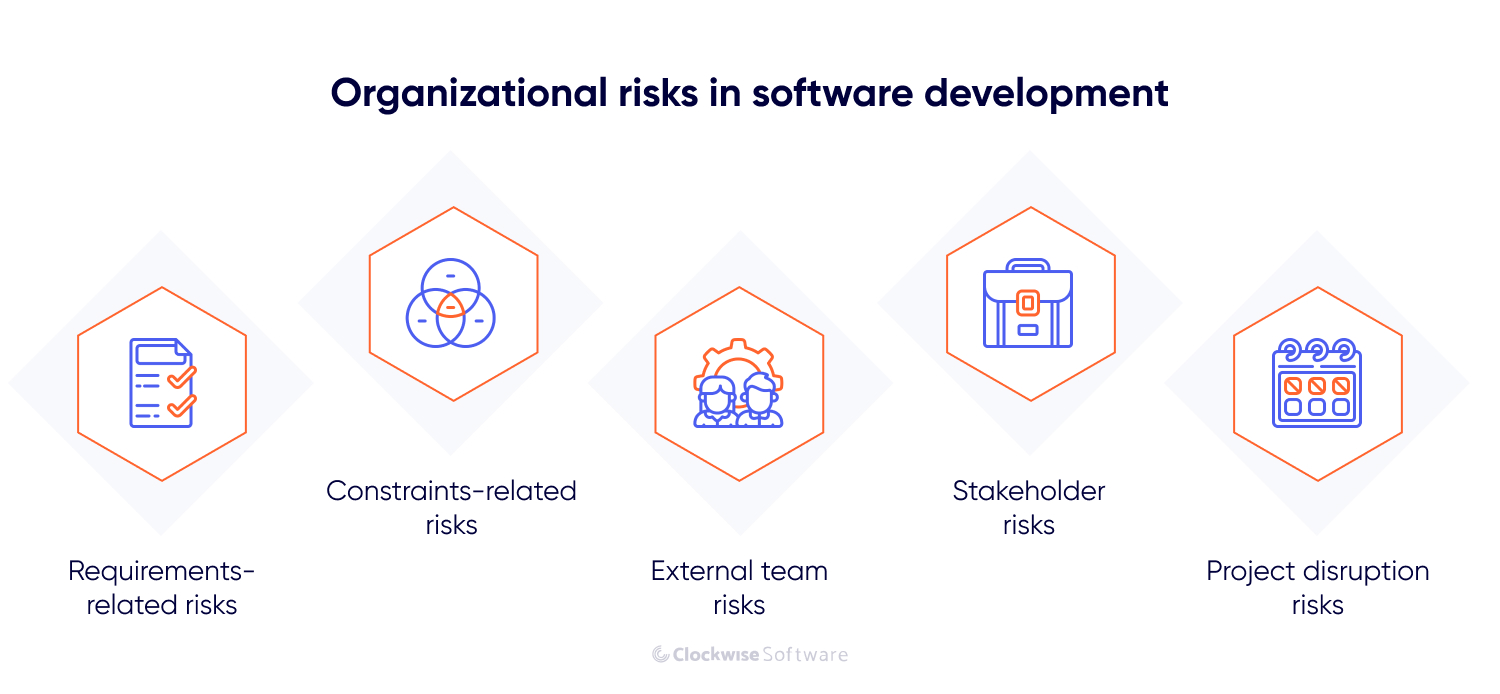 Organizational risks in software development

Requirements-related risks

Constraints-related risks

External team risks

Stakeholder risks

Project disruption risks

Clockwise Software